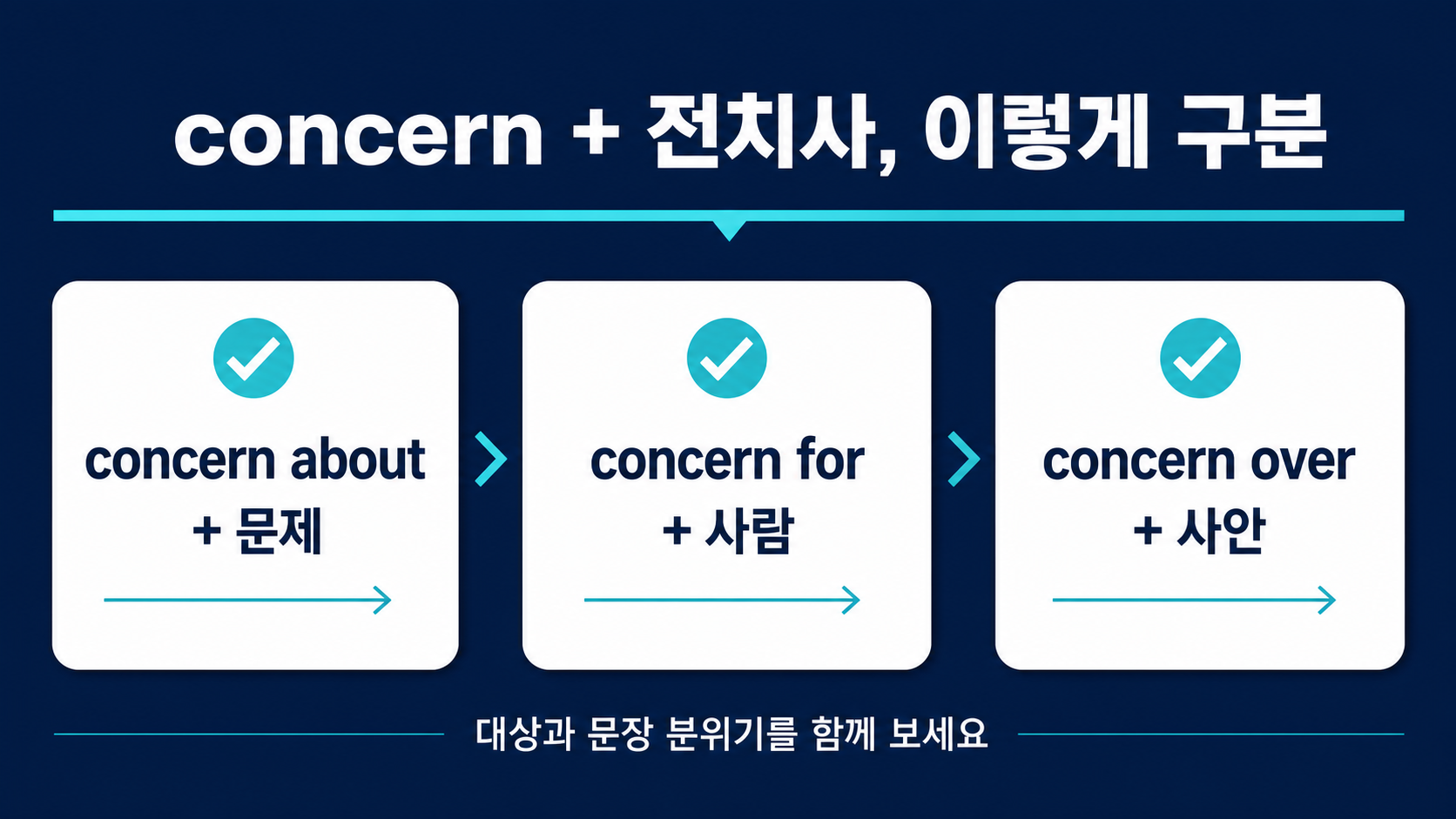 concern + 전치사, 이렇게 구분

concern about
+ 문제

concern for
+ 사람

concern over
+ 사안

대상과 문장 분위기를 함께 보세요